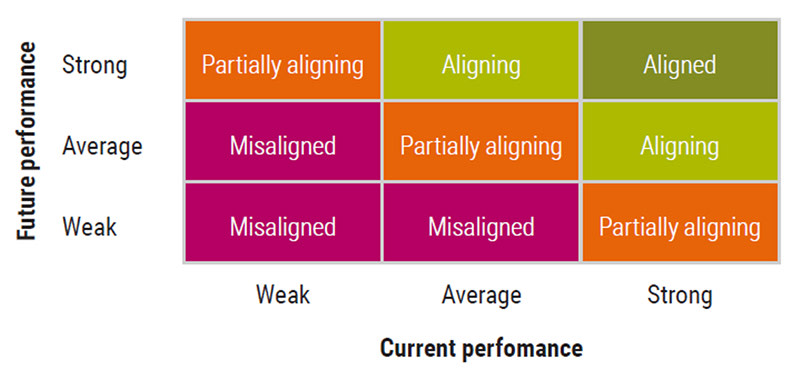 Future performance

| | Weak | Average | Strong |
|---|---|---|---|
| Strong | Partially aligning | Aligning | Aligned |
| Average | Misaligned | Partially aligning | Aligning |
| Weak | Misaligned | Misaligned | Partially aligning |

Current perfomance